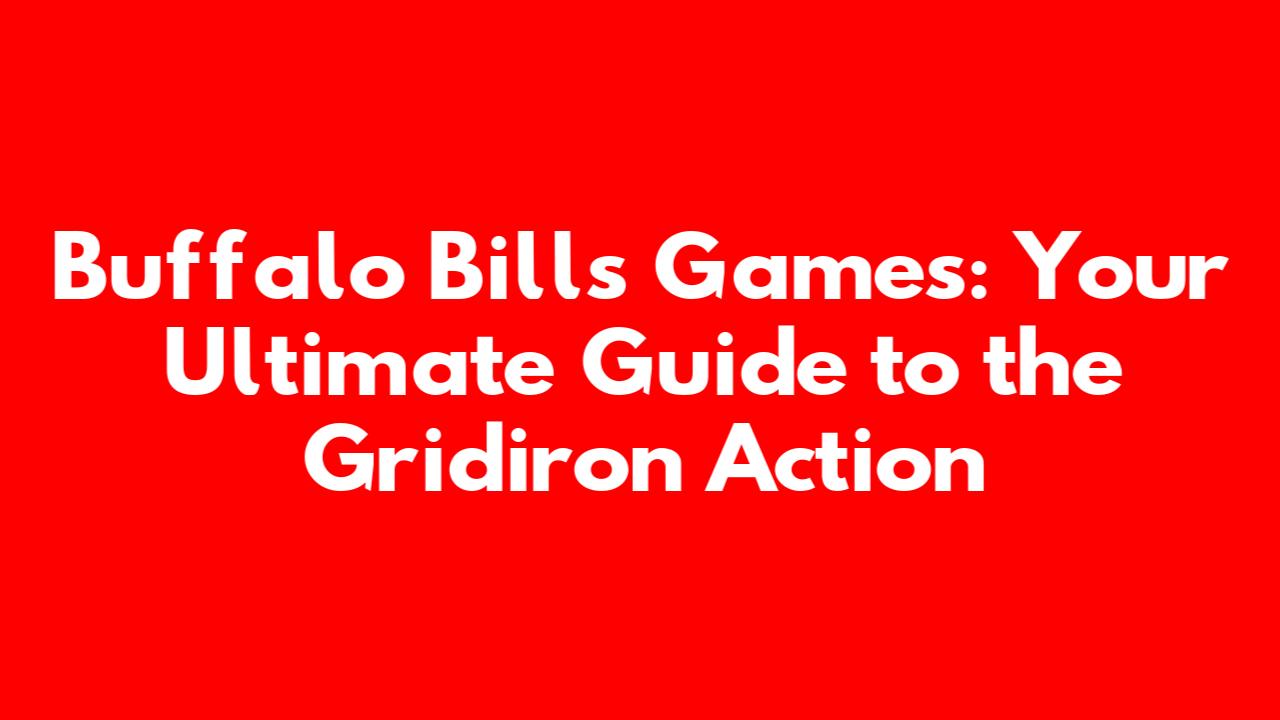 Buffalo Bills Games: Your Ultimate Guide to the Gridiron Action